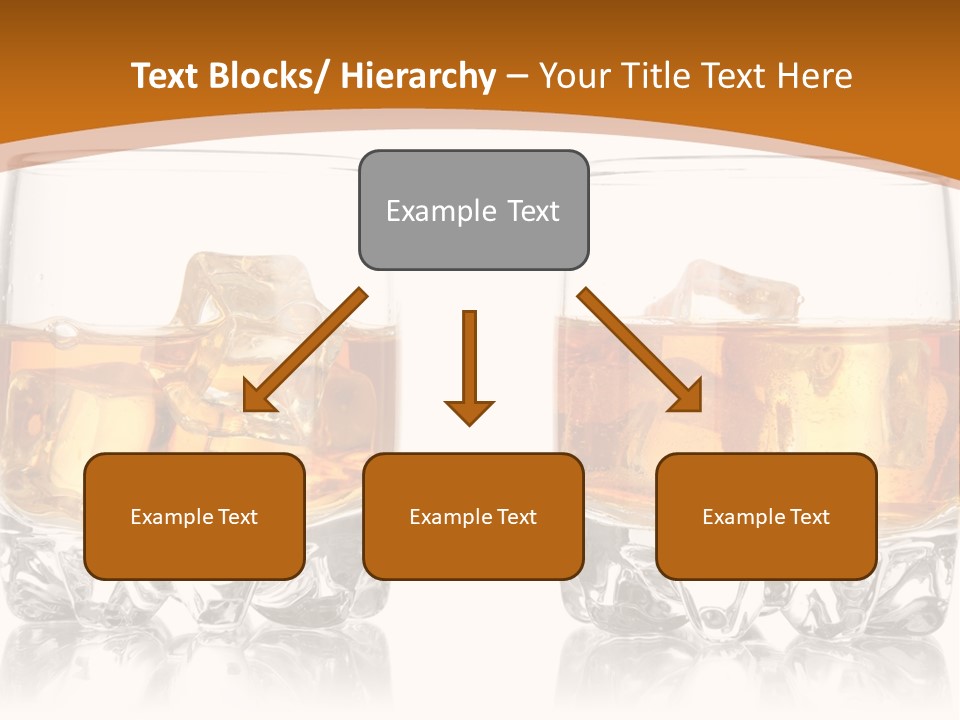 Text Blocks/ Hierarchy – Your Title Text Here

Example Text

Example Text

Example Text

Example Text